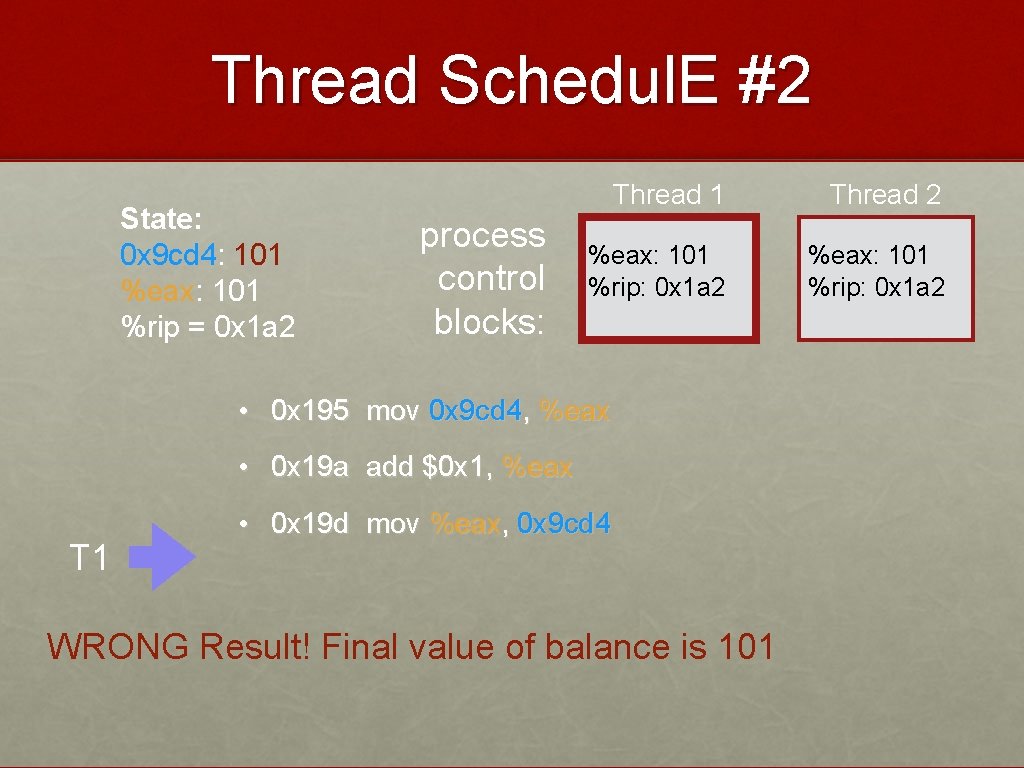 Thread Schedul.E #2

State:
0x9cd4: 101
%eax: 101
%rip = 0x1a2

process control blocks:

Thread 1
%eax: 101
%rip: 0x1a2

Thread 2
%eax: 101
%rip: 0x1a2

• 0x195 mov 0x9cd4, %eax
• 0x19a add $0x1, %eax
• 0x19d mov %eax, 0x9cd4

T1

WRONG Result! Final value of balance is 101